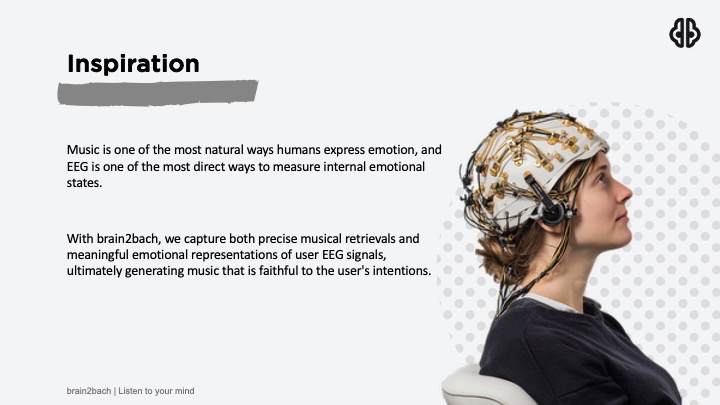 Inspiration

Music is one of the most natural ways humans express emotion, and EEG is one of the most direct ways to measure internal emotional states.

With brain2bach, we capture both precise musical retrievals and meaningful emotional representations of user EEG signals, ultimately generating music that is faithful to the user's intentions.

brain2bach | Listen to your mind